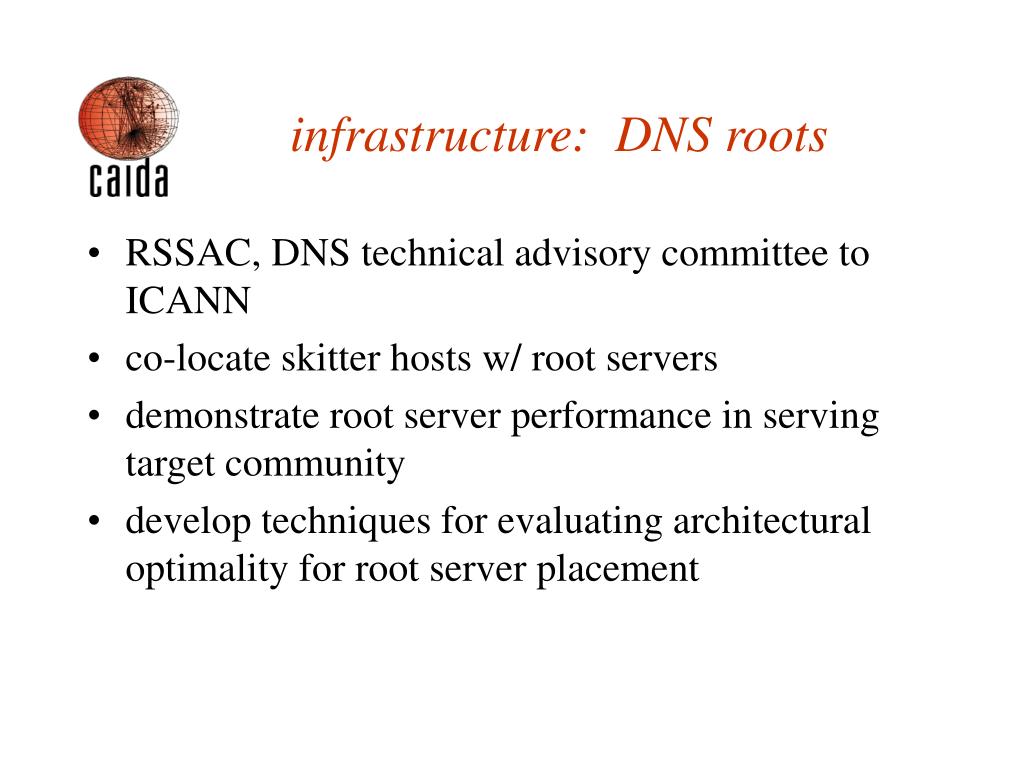 caida

infrastructure: DNS roots

• RSSAC, DNS technical advisory committee to ICANN
• co-locate skitter hosts w/ root servers
• demonstrate root server performance in serving target community
• develop techniques for evaluating architectural optimality for root server placement